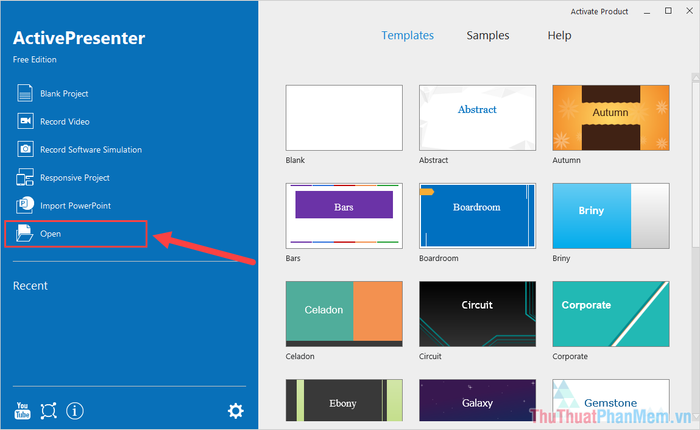 ActivePresenter
Free Edition

Blank Project
Record Video
Record Software Simulation
Responsive Project
Import PowerPoint
Open

Recent

You Tube

Activate Product

Templates Samples Help

Blank
Abstract
Abstract
Autumn
Autumn
Bars
Bars
Boardroom
Boardroom
Briny
Briny
Celadon
Celadon
Circuit
Circuit
Corporate
Corporate
Ebony
Galaxy
Gemstone

ThuThuatPhanMem.vn